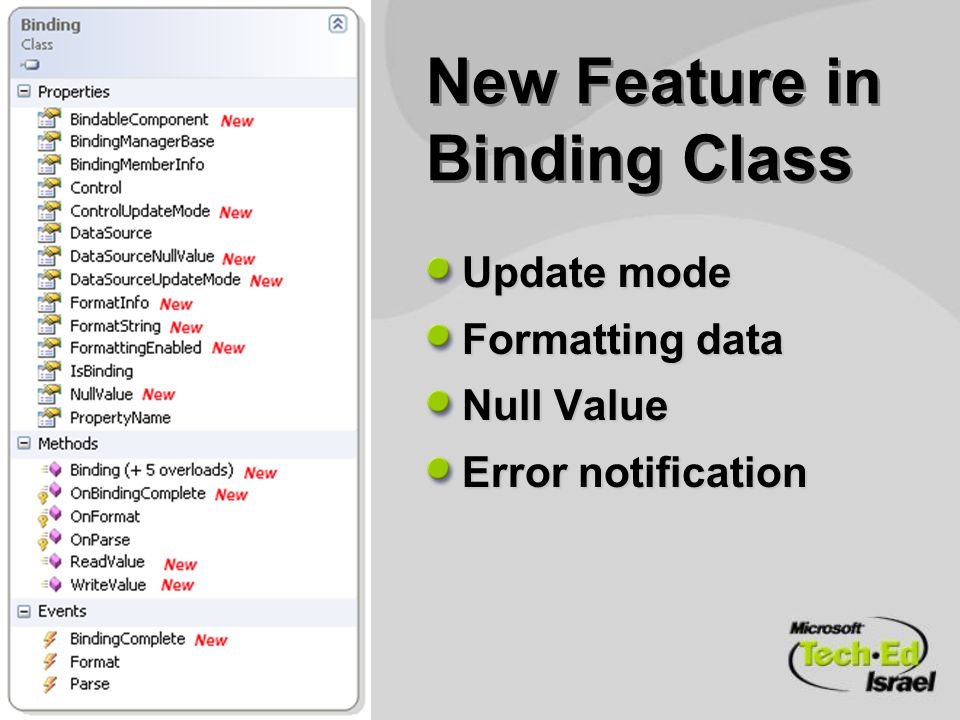 Binding
Class

Properties
BindableComponent New
BindingManagerBase
BindingMemberInfo
Control
ControlUpdateMode New
DataSource
DataSourceNullValue New
DataSourceUpdateMode New
FormatInfo New
FormatString New
FormattingEnabled New
IsBinding
NullValue New
PropertyName

Methods
Binding (+ 5 overloads) New
OnBindingComplete New
OnFormat
OnParse
ReadValue New
WriteValue New

Events
BindingComplete New
Format
Parse

New Feature in Binding Class

Update mode
Formatting data
Null Value
Error notification

Microsoft Tech·Ed Israel